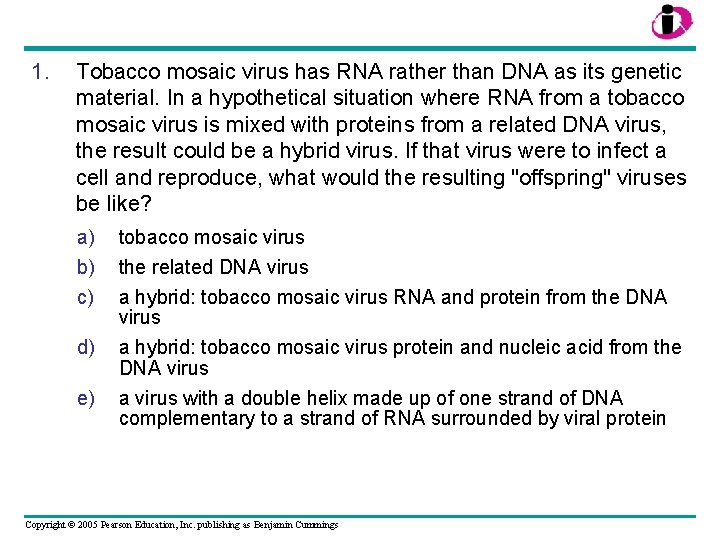 1. Tobacco mosaic virus has RNA rather than DNA as its genetic material. In a hypothetical situation where RNA from a tobacco mosaic virus is mixed with proteins from a related DNA virus, the result could be a hybrid virus. If that virus were to infect a cell and reproduce, what would the resulting "offspring" viruses be like?

a) tobacco mosaic virus

b) the related DNA virus

c) a hybrid: tobacco mosaic virus RNA and protein from the DNA virus

d) a hybrid: tobacco mosaic virus protein and nucleic acid from the DNA virus

e) a virus with a double helix made up of one strand of DNA complementary to a strand of RNA surrounded by viral protein

Copyright © 2005 Pearson Education, Inc. publishing as Benjamin Cummings